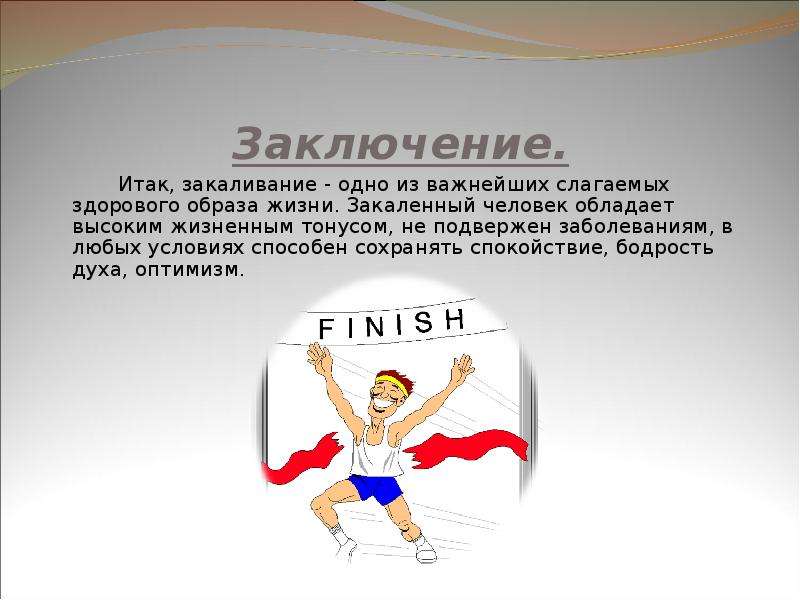 Заключение.

Итак, закаливание - одно из важнейших слагаемых здорового образа жизни. Закаленный человек обладает высоким жизненным тонусом, не подвержен заболеваниям, в любых условиях способен сохранять спокойствие, бодрость духа, оптимизм.

FINISH